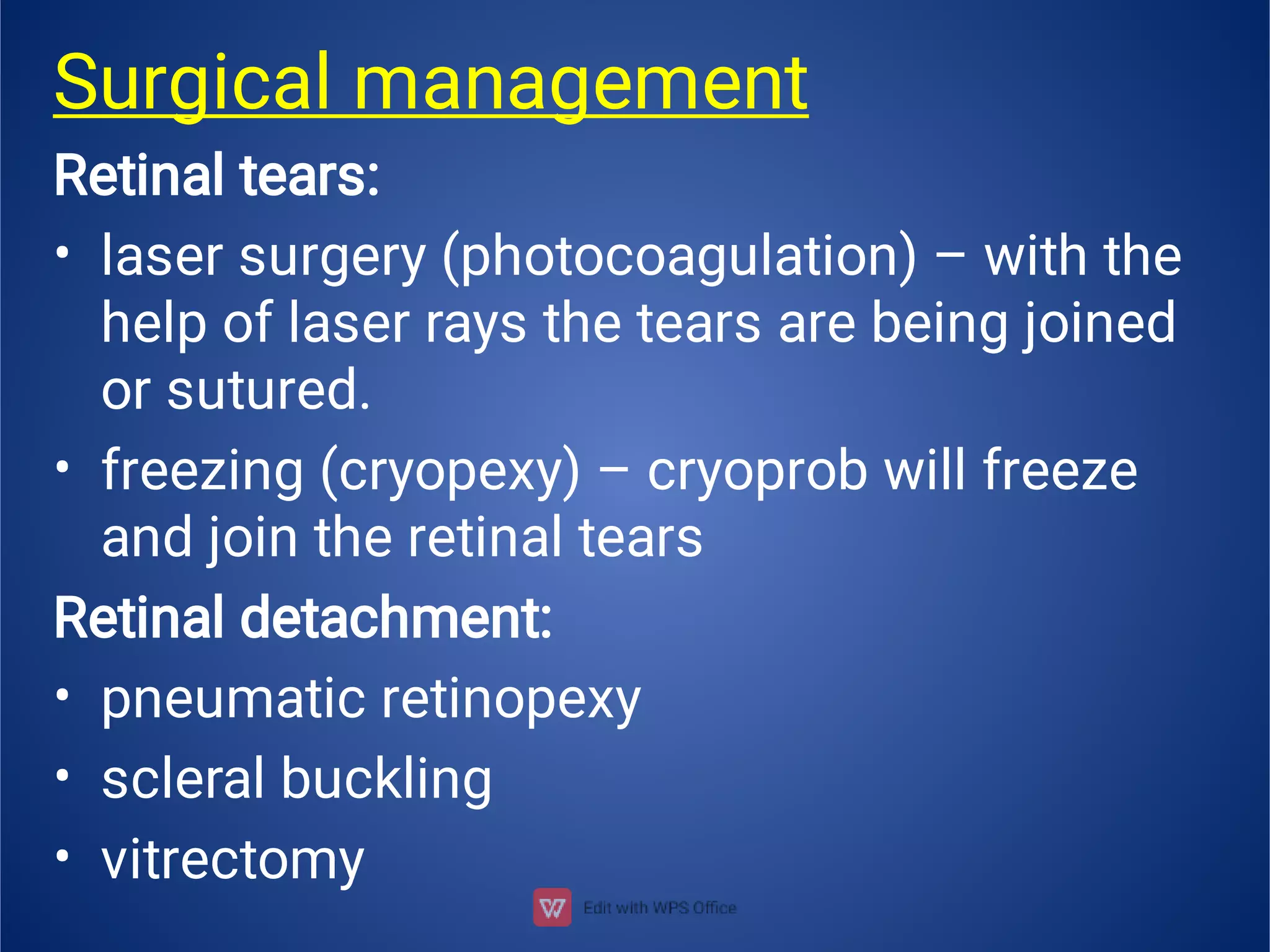 Surgical management

Retinal tears:

• laser surgery (photocoagulation) – with the help of laser rays the tears are being joined or sutured.

• freezing (cryopexy) – cryoprob will freeze and join the retinal tears

Retinal detachment:

• pneumatic retinopexy

• scleral buckling

• vitrectomy

Edit with WPS Office